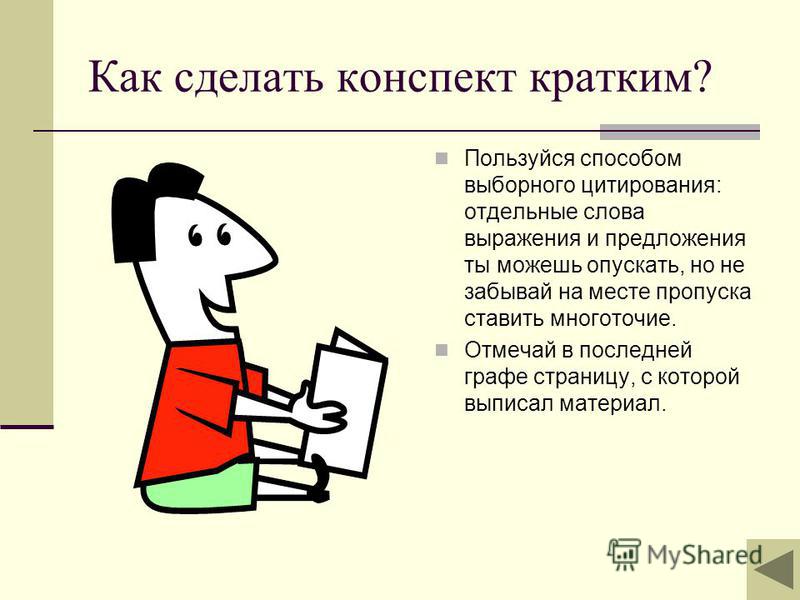 Как сделать конспект кратким?

Пользуйся способом выборного цитирования: отдельные слова выражения и предложения ты можешь опускать, но не забывай на месте пропуска ставить многоточие.

Отмечай в последней графе страницу, с которой выписал материал.

MyShared